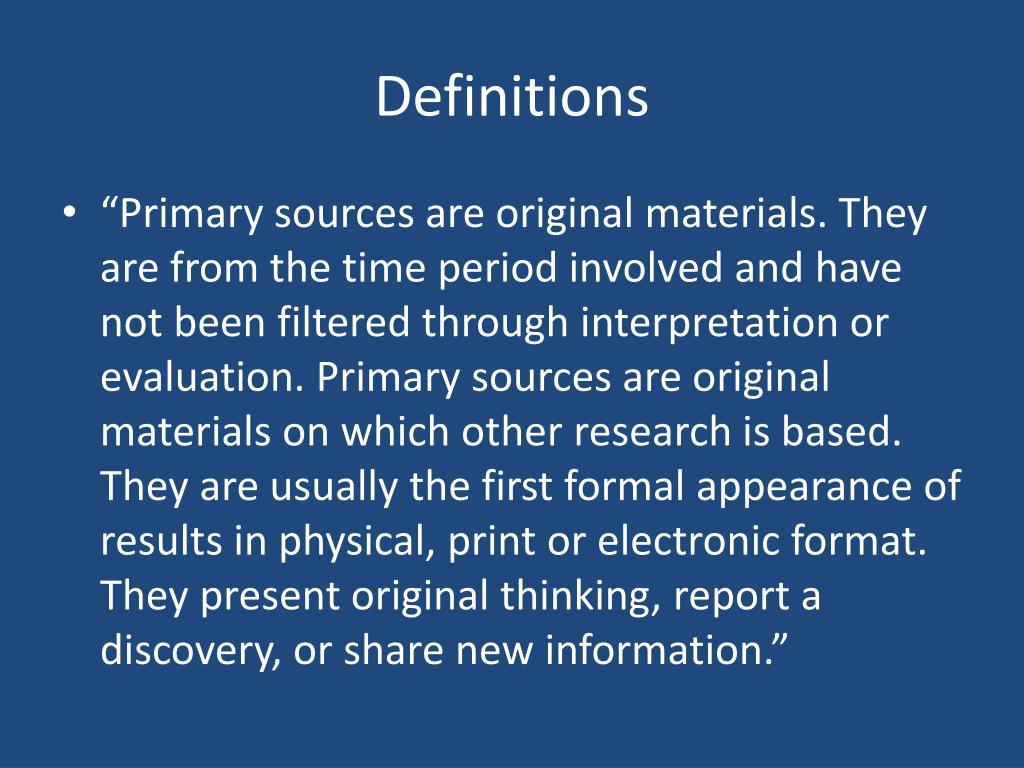 Definitions

• “Primary sources are original materials. They are from the time period involved and have not been filtered through interpretation or evaluation. Primary sources are original materials on which other research is based. They are usually the first formal appearance of results in physical, print or electronic format. They present original thinking, report a discovery, or share new information.”